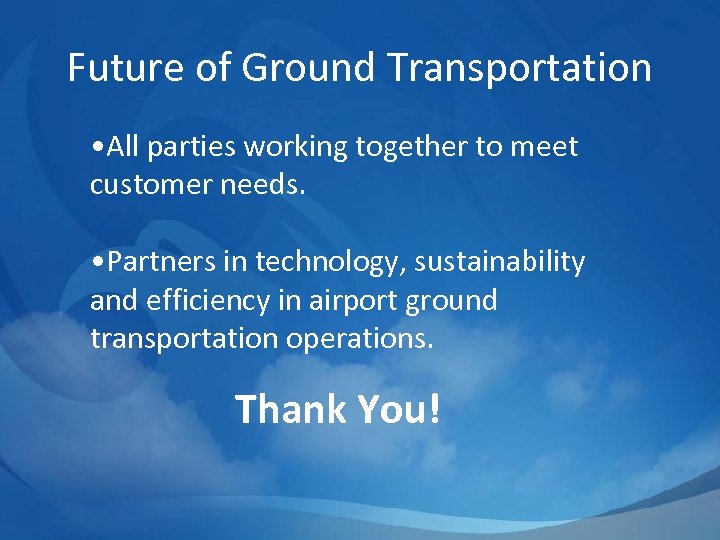 Future of Ground Transportation

•All parties working together to meet customer needs.

•Partners in technology, sustainability and efficiency in airport ground transportation operations.

Thank You!